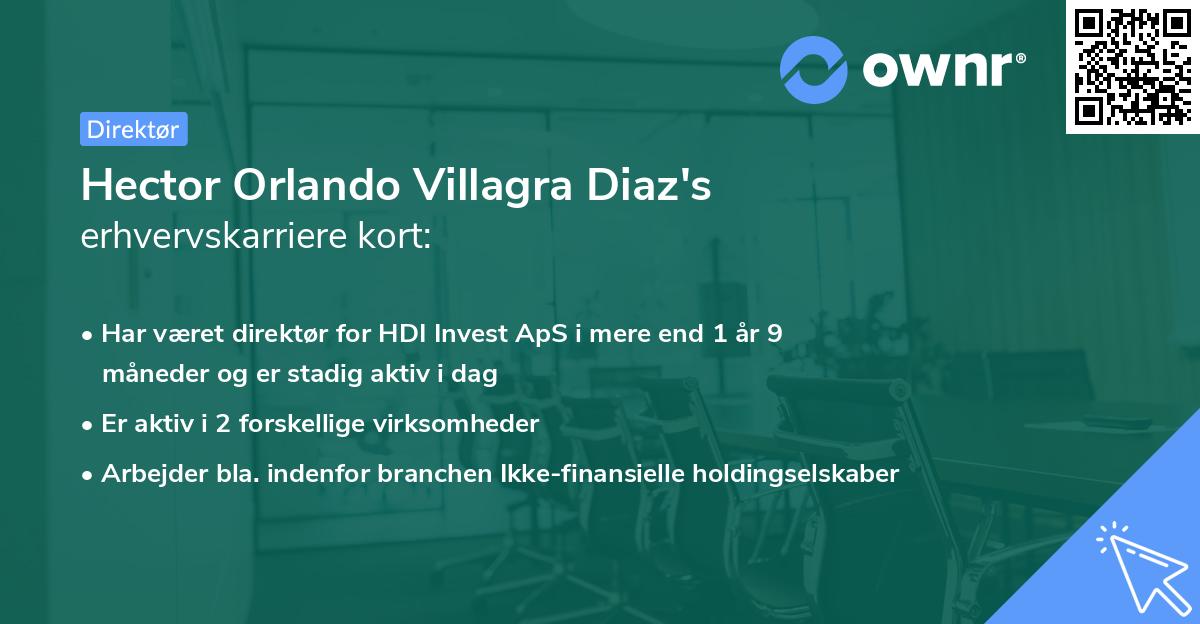 ownr®

Direktør

Hector Orlando Villagra Diaz's erhvervskarriere kort:

• Har været direktør for HDI Invest ApS i mere end 1 år 9 måneder og er stadig aktiv i dag

• Er aktiv i 2 forskellige virksomheder

• Arbejder bla. indenfor branchen Ikke-finansielle holdingselskaber